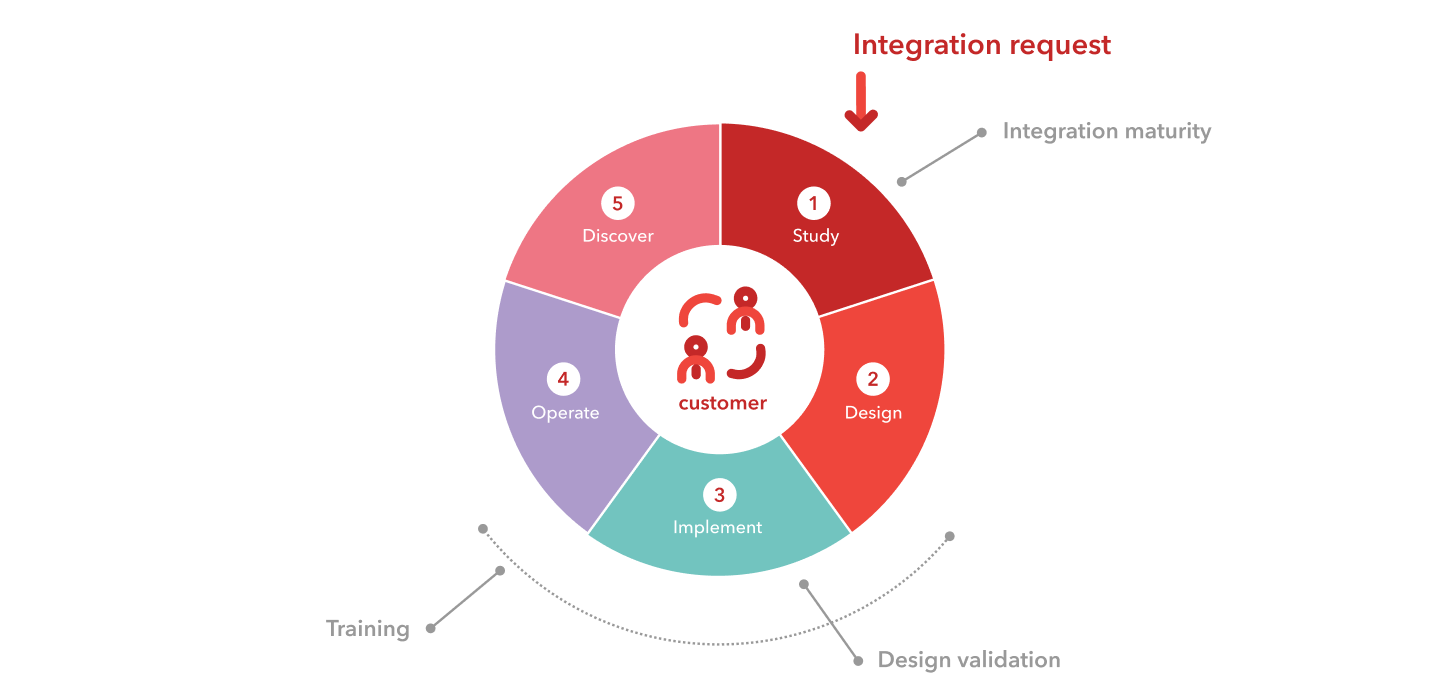 Integration request

Integration maturity

1
Study

2
Design

3
Implement

4
Operate

5
Discover

customer

Training

Design validation